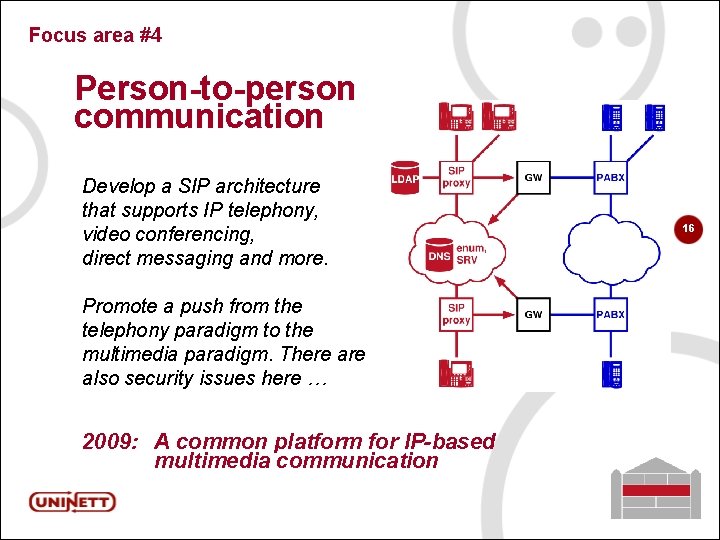 Focus area #4

Person-to-person communication

Develop a SIP architecture that supports IP telephony, video conferencing, direct messaging and more.

Promote a push from the telephony paradigm to the multimedia paradigm. There are also security issues here …

LDAP

SIP proxy

GW

PABX

DNS

enum, SRV

SIP proxy

GW

PABX

16

2009: A common platform for IP-based multimedia communication

UNINETT